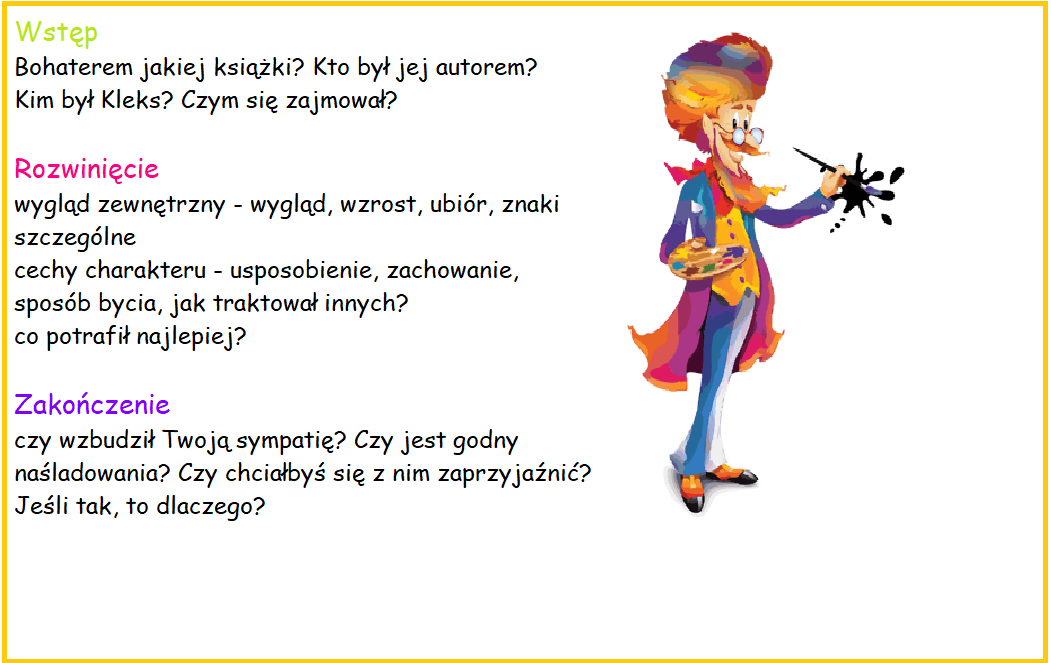 Wstęp
Bohaterem jakiej książki? Kto był jej autorem?
Kim był Kleks? Czym się zajmował?

Rozwinięcie
wygląd zewnętrzny - wygląd, wzrost, ubiór, znaki szczególne
cechy charakteru - usposobienie, zachowanie, sposób bycia, jak traktował innych?
co potrafił najlepiej?

Zakończenie
czy wzbudził Twoją sympatię? Czy jest godny naśladowania? Czy chciałbyś się z nim zaprzyjaźnić?
Jeśli tak, to dlaczego?